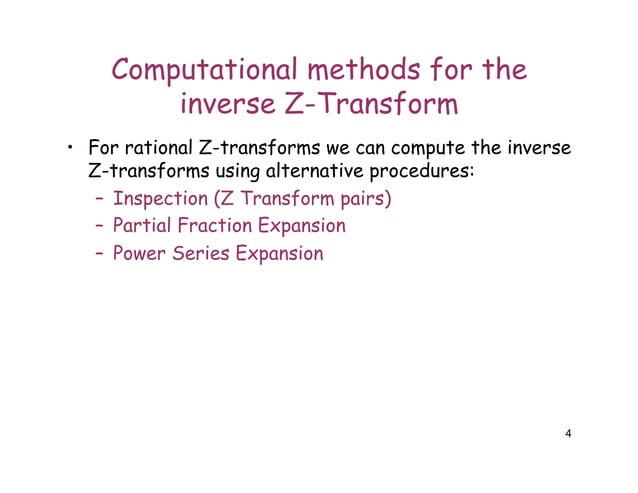 Computational methods for the inverse Z-Transform

• For rational Z-transforms we can compute the inverse Z-transforms using alternative procedures:
  – Inspection (Z Transform pairs)
  – Partial Fraction Expansion
  – Power Series Expansion

4